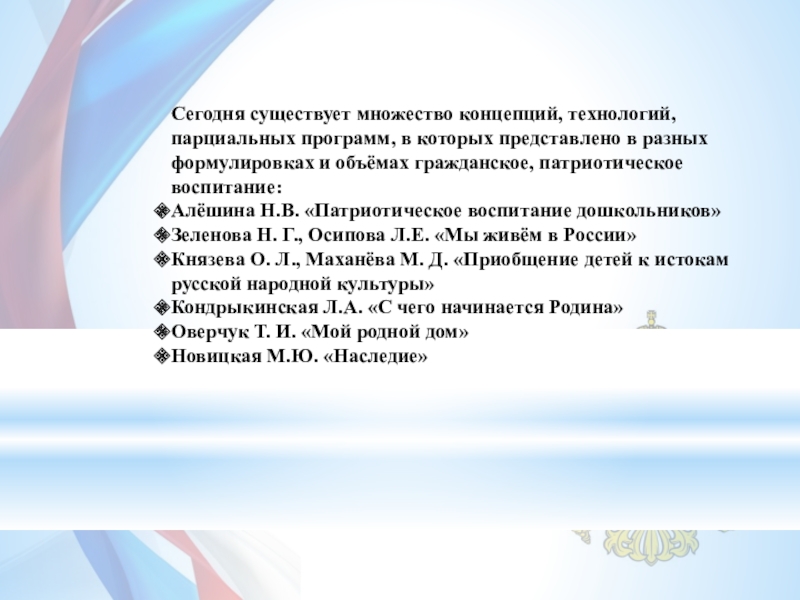 Сегодня существует множество концепций, технологий, парциальных программ, в которых представлено в разных формулировках и объёмах гражданское, патриотическое воспитание:

❖Алёшина Н.В. «Патриотическое воспитание дошкольников»
❖Зеленова Н. Г., Осипова Л.Е. «Мы живём в России»
❖Князева О. Л., Маханёва М. Д. «Приобщение детей к истокам русской народной культуры»
❖Кондрыкинская Л.А. «С чего начинается Родина»
❖Оверчук Т. И. «Мой родной дом»
❖Новицкая М.Ю. «Наследие»